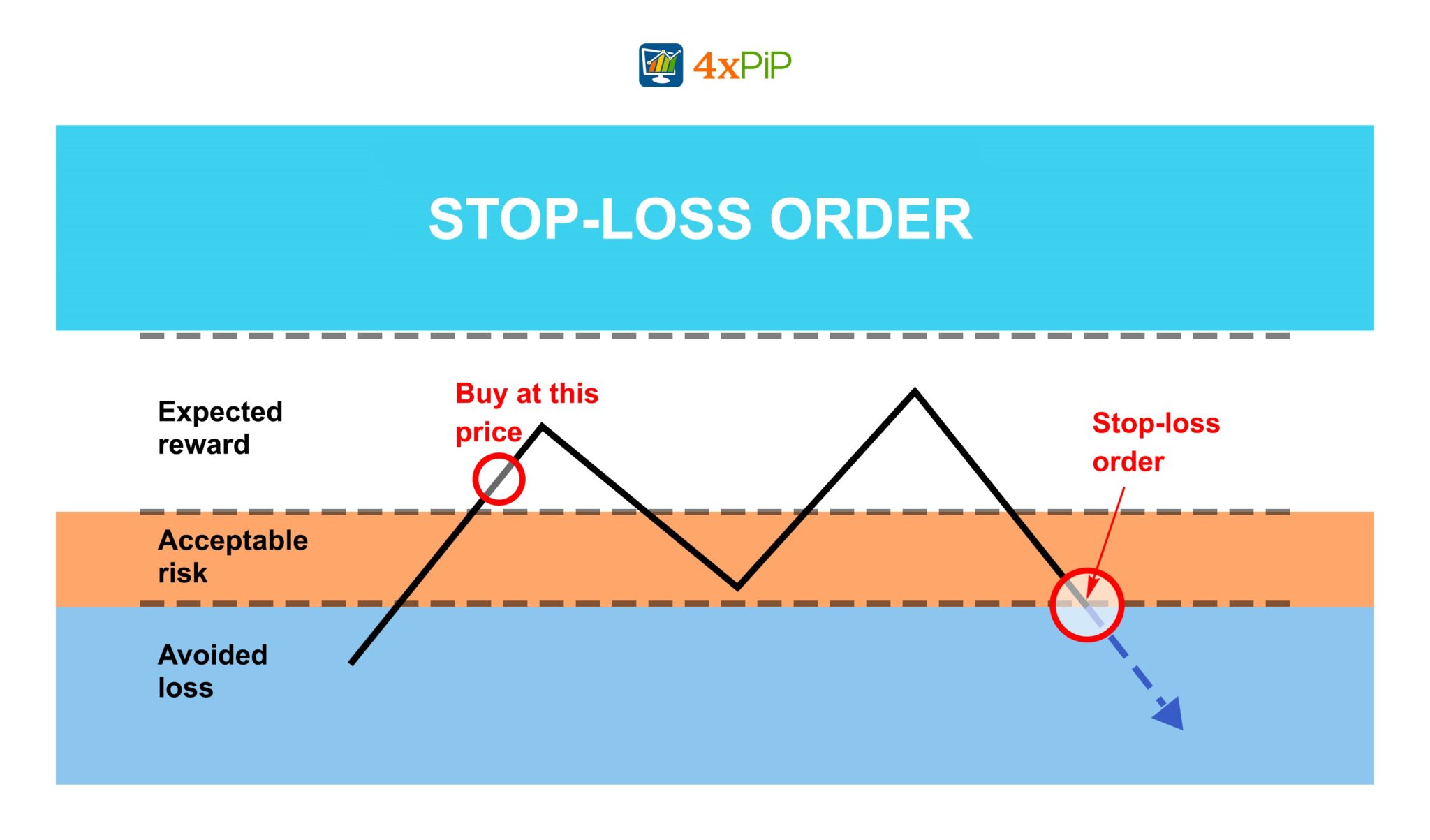 4xPiP

STOP-LOSS ORDER

Expected reward

Buy at this price

Stop-loss order

Acceptable risk

Avoided loss